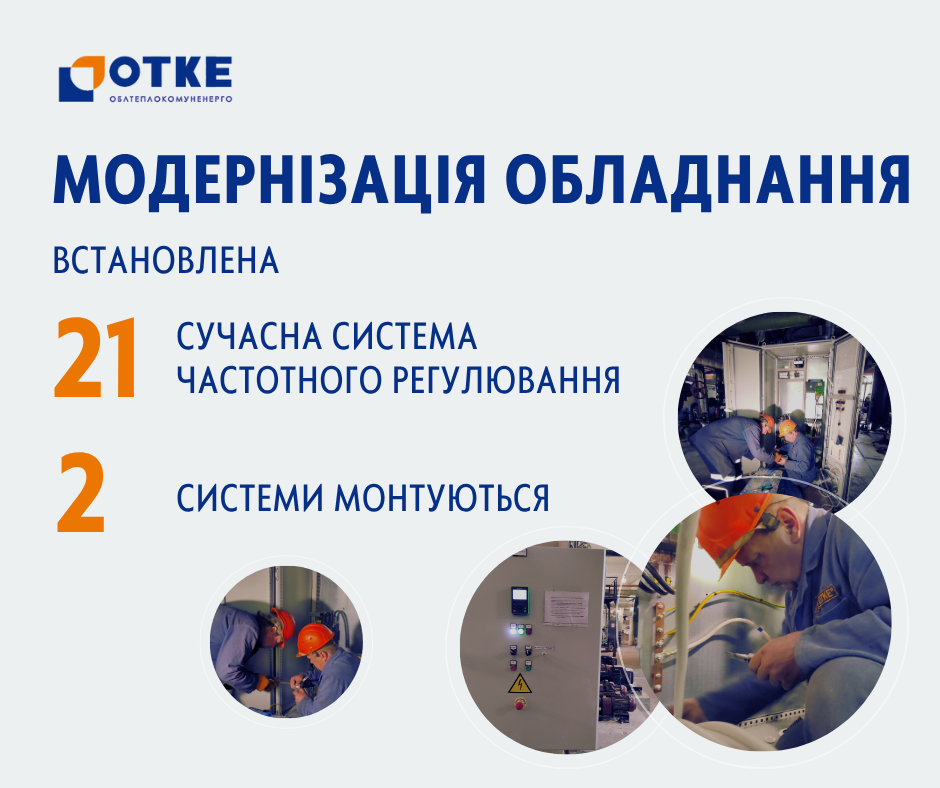 ОТКЕ
ОБЛТЕПЛОКОМУНЕНЕРГО

МОДЕРНІЗАЦІЯ ОБЛАДНАННЯ

ВСТАНОВЛЕНА

21 СУЧАСНА СИСТЕМА ЧАСТОТНОГО РЕГУЛЮВАННЯ

2 СИСТЕМИ МОНТУЮТЬСЯ

ОТКЕ